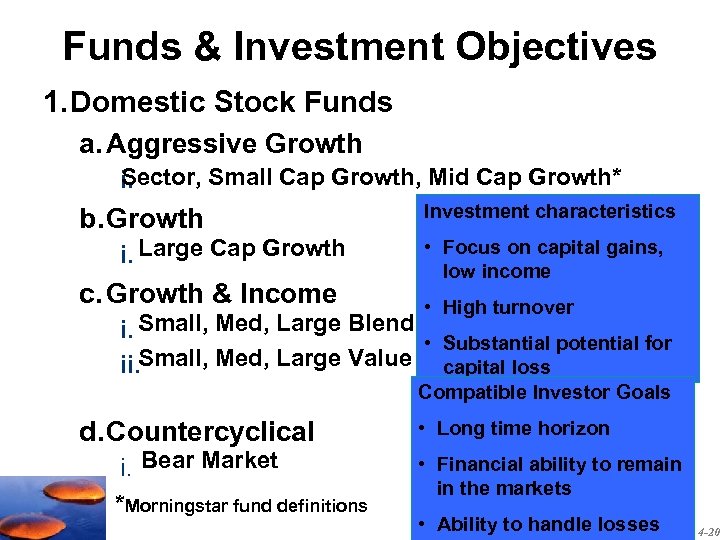 Funds & Investment Objectives

1. Domestic Stock Funds

a. Aggressive Growth

i. Sector, Small Cap Growth, Mid Cap Growth*

b. Growth

i. Large Cap Growth

c. Growth & Income

i. Small, Med, Large Blend

ii. Small, Med, Large Value

d. Countercyclical

i. Bear Market

*Morningstar fund definitions

Investment characteristics

• Focus on capital gains, low income

• High turnover

• Substantial potential for capital loss

Compatible Investor Goals

• Long time horizon

• Financial ability to remain in the markets

• Ability to handle losses

4-20